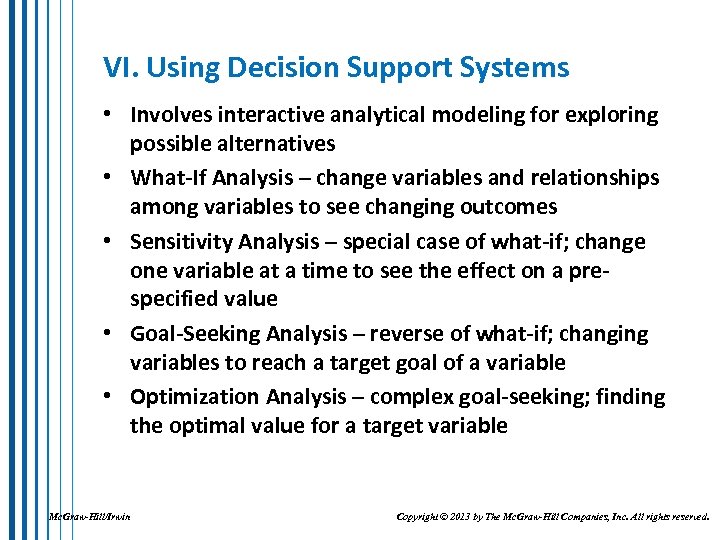 VI. Using Decision Support Systems

• Involves interactive analytical modeling for exploring possible alternatives
• What-If Analysis – change variables and relationships among variables to see changing outcomes
• Sensitivity Analysis – special case of what-if; change one variable at a time to see the effect on a pre-specified value
• Goal-Seeking Analysis – reverse of what-if; changing variables to reach a target goal of a variable
• Optimization Analysis – complex goal-seeking; finding the optimal value for a target variable

McGraw-Hill/Irwin

Copyright © 2013 by The McGraw-Hill Companies, Inc. All rights reserved.